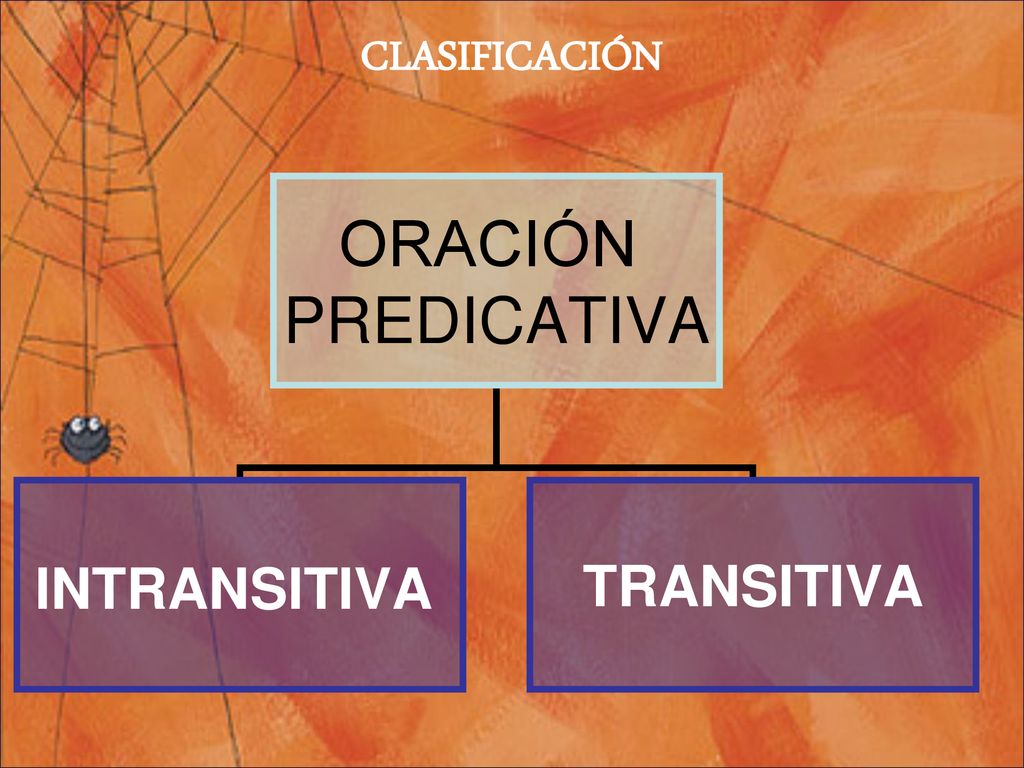 CLASIFICACIÓN

ORACIÓN PREDICATIVA

INTRANSITIVA

TRANSITIVA